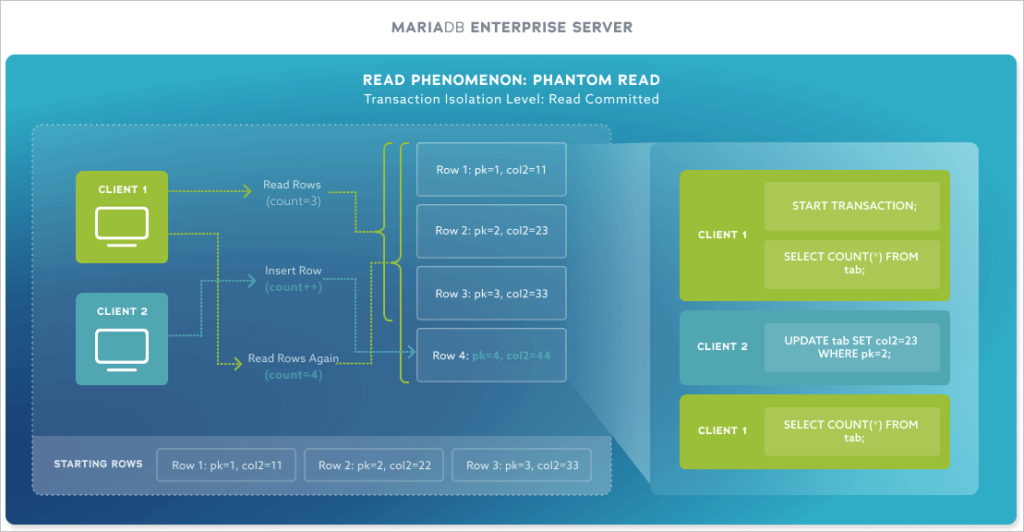 MARIADB ENTERPRISE SERVER

READ PHENOMENON: PHANTOM READ
Transaction Isolation Level: Read Committed

CLIENT 1

CLIENT 2

Read Rows
(count=3)

Insert Row
(count++)

Read Rows Again
(count=4)

Row 1: pk=1, col2=11

Row 2: pk=2, col2=23

Row 3: pk=3, col2=33

Row 4: pk=4, col2=44

STARTING ROWS

Row 1: pk=1, col2=11

Row 2: pk=2, col2=22

Row 3: pk=3, col2=33

CLIENT 1

START TRANSACTION;

SELECT COUNT(*) FROM tab;

CLIENT 2

UPDATE tab SET col2=23 WHERE pk=2;

CLIENT 1

SELECT COUNT(*) FROM tab;